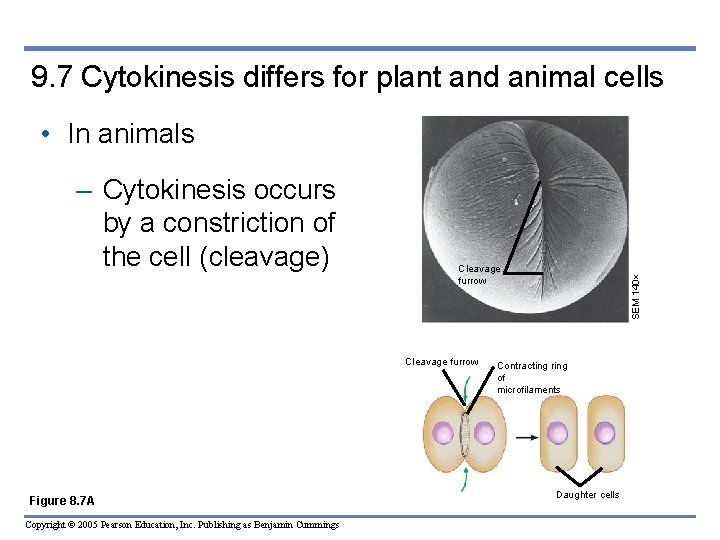 9.7 Cytokinesis differs for plant and animal cells

• In animals

– Cytokinesis occurs by a constriction of the cell (cleavage)

Cleavage furrow

SEM 140×

Cleavage furrow

Contracting ring of microfilaments

Daughter cells

Figure 8.7A

Copyright © 2005 Pearson Education, Inc. Publishing as Benjamin Cummings